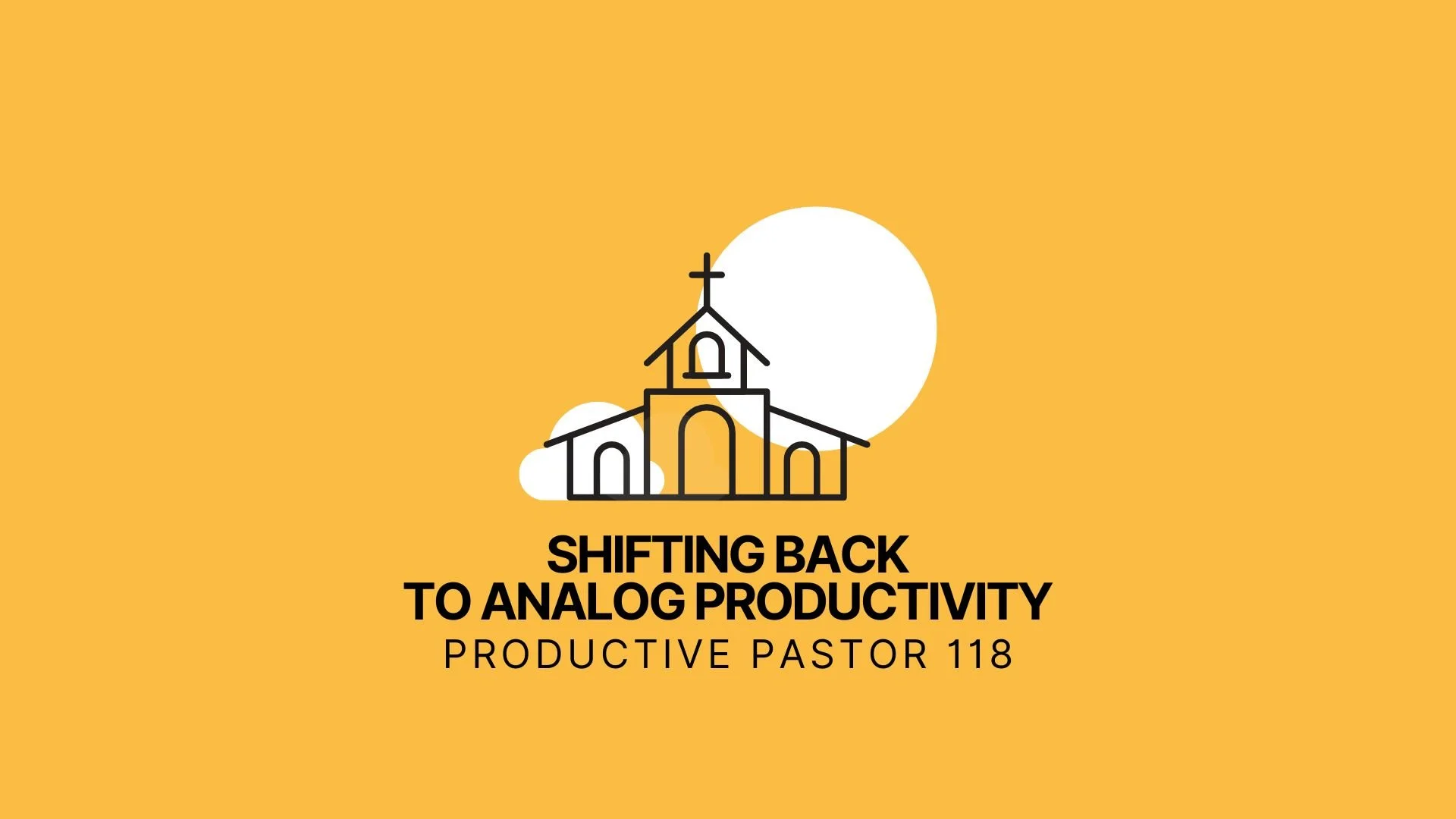 SHIFTING BACK TO ANALOG PRODUCTIVITY

PRODUCTIVE PASTOR 118